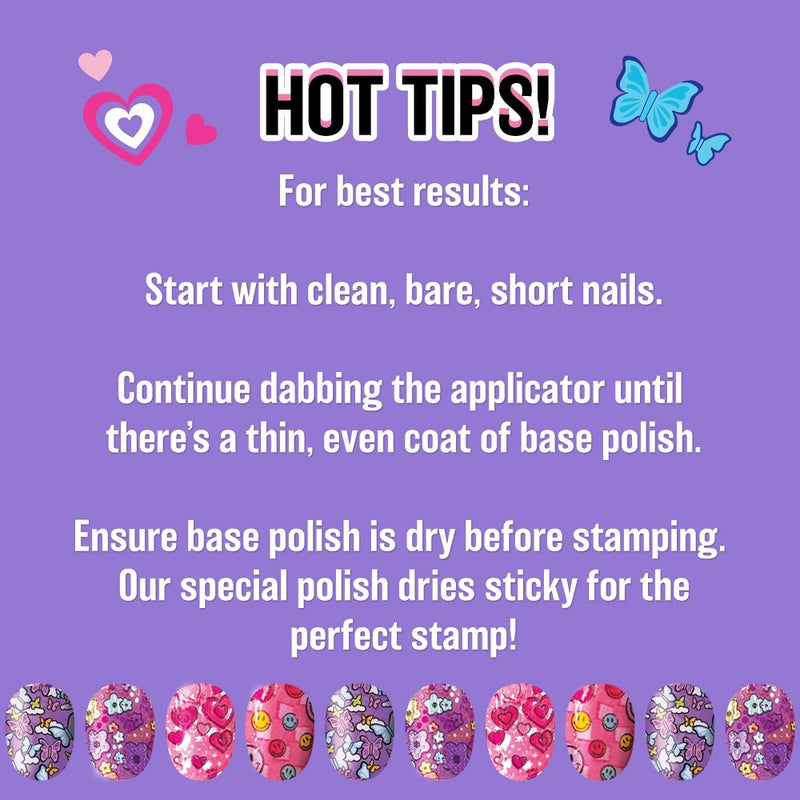 HOT TIPS!

For best results:

Start with clean, bare, short nails.

Continue dabbing the applicator until there's a thin, even coat of base polish.

Ensure base polish is dry before stamping. Our special polish dries sticky for the perfect stamp!